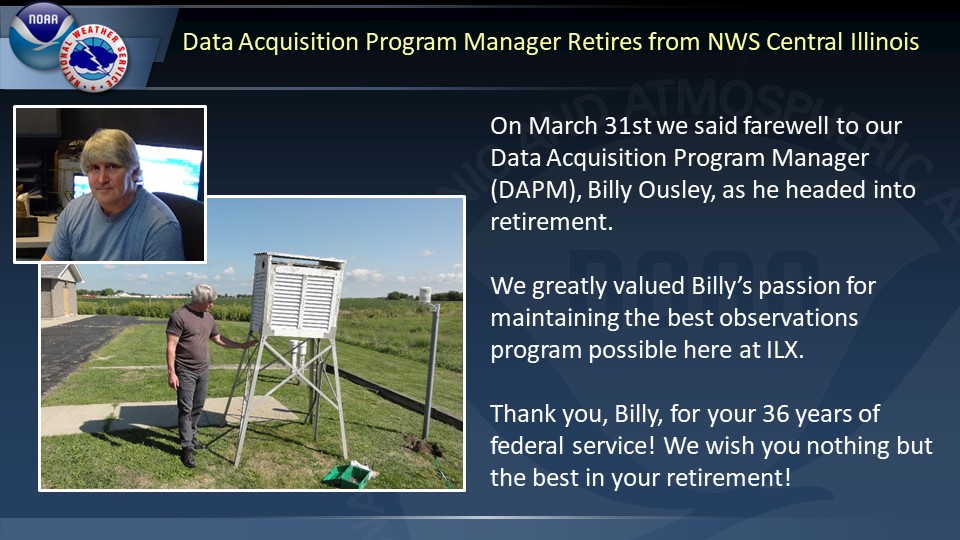 NOAA

NATIONAL WEATHER SERVICE

Data Acquisition Program Manager Retires from NWS Central Illinois

On March 31st we said farewell to our Data Acquisition Program Manager (DAPM), Billy Ousley, as he headed into retirement.

We greatly valued Billy's passion for maintaining the best observations program possible here at ILX.

Thank you, Billy, for your 36 years of federal service! We wish you nothing but the best in your retirement!